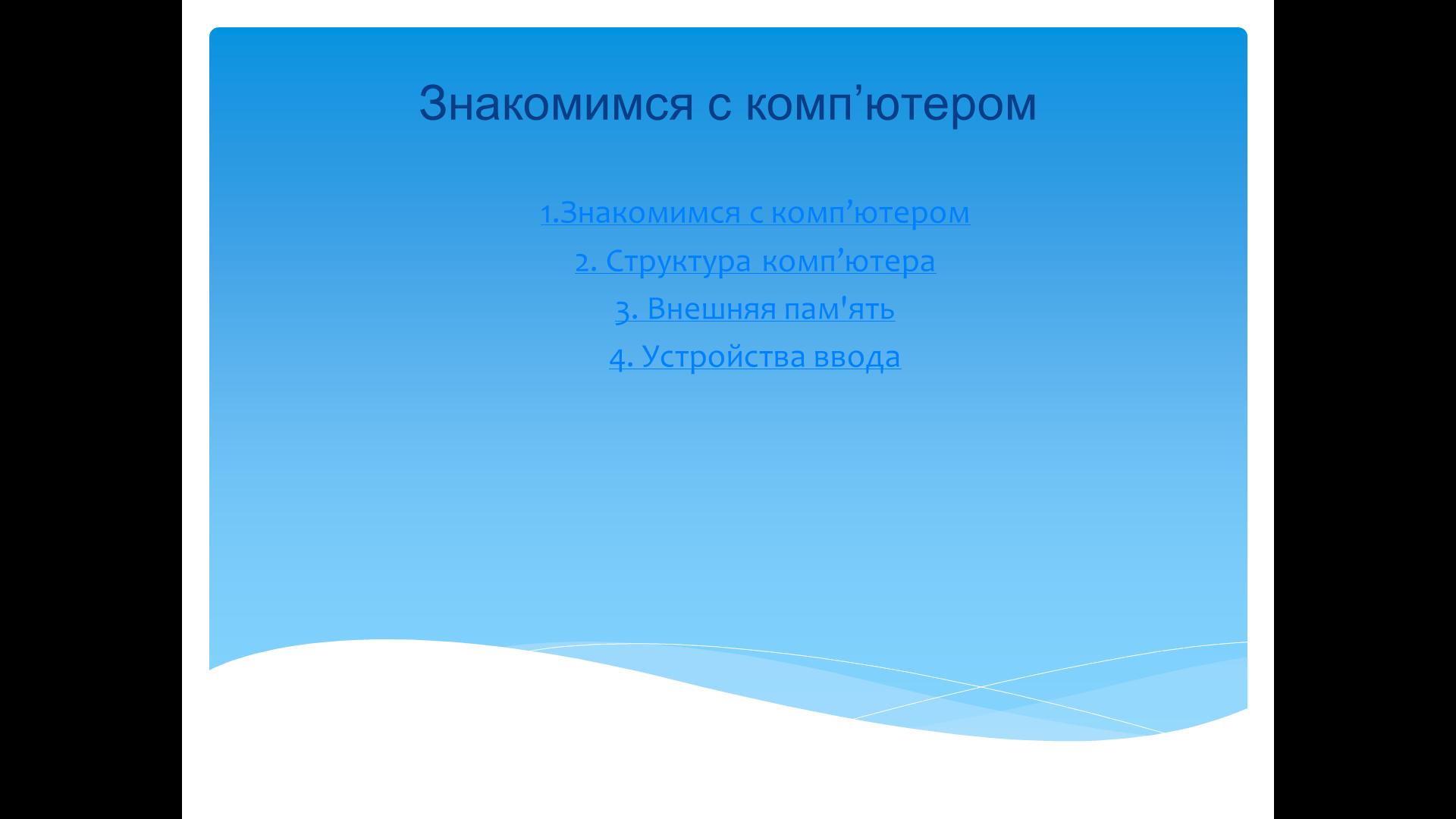 Знакомимся с комп’ютером

1.Знакомимся с комп’ютером

2. Структура комп’ютера

3. Внешняя пам'ять

4. Устройства ввода